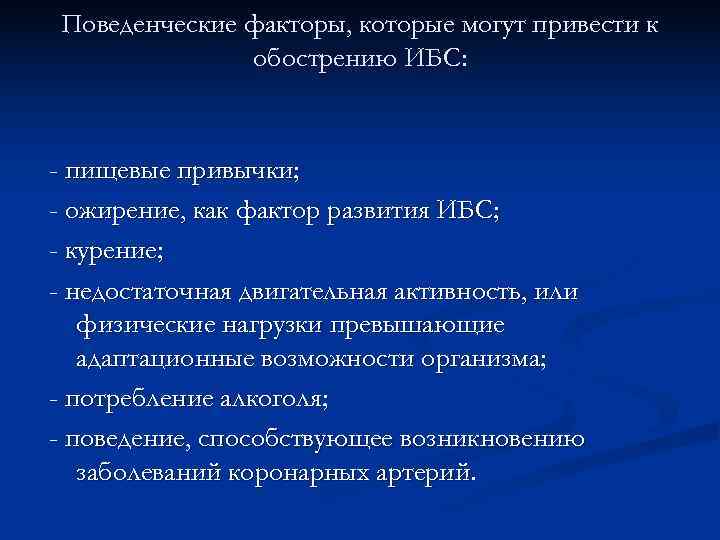 Поведенческие факторы, которые могут привести к обострению ИБС:

- пищевые привычки;
- ожирение, как фактор развития ИБС;
- курение;
- недостаточная двигательная активность, или физические нагрузки превышающие адаптационные возможности организма;
- потребление алкоголя;
- поведение, способствующее возникновению заболеваний коронарных артерий.